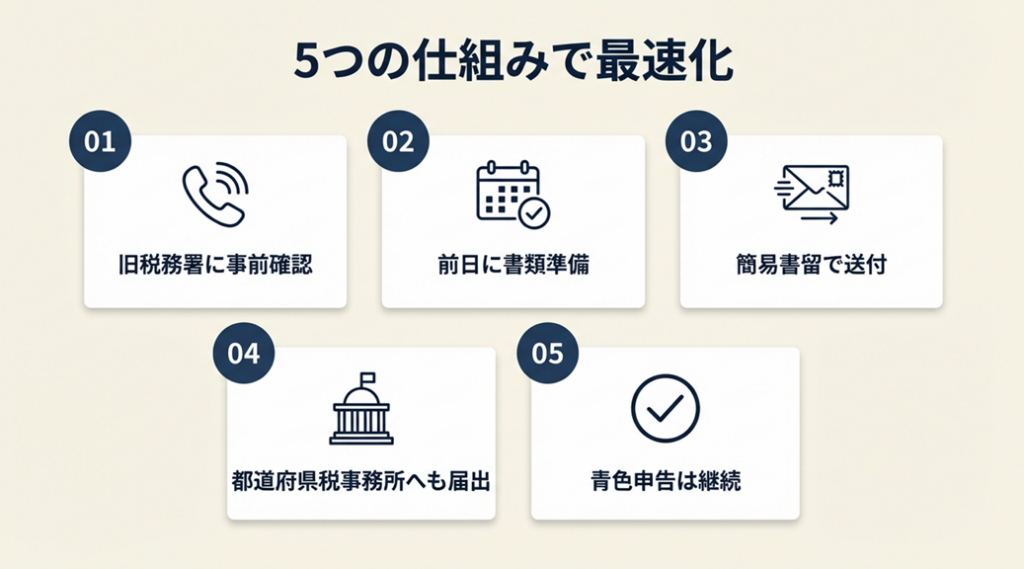 5つの仕組みで最速化

01
旧税務署に事前確認

02
前日に書類準備

03
簡易書留で送付

04
都道府県税事務所へも届出

05
青色申告は継続